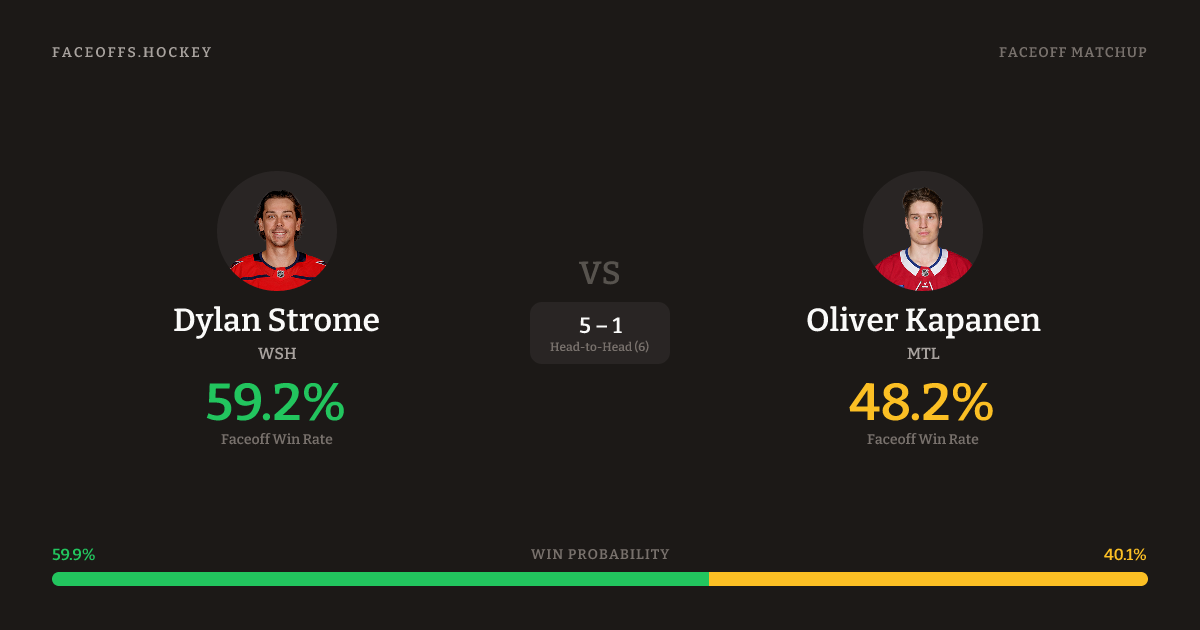 FACEOFFS.HOCKEY

FACEOFF MATCHUP

Dylan Strome
WSH
59.2%
Faceoff Win Rate

VS
5 – 1
Head-to-Head (6)

Oliver Kapanen
MTL
48.2%
Faceoff Win Rate

59.9%
WIN PROBABILITY
40.1%